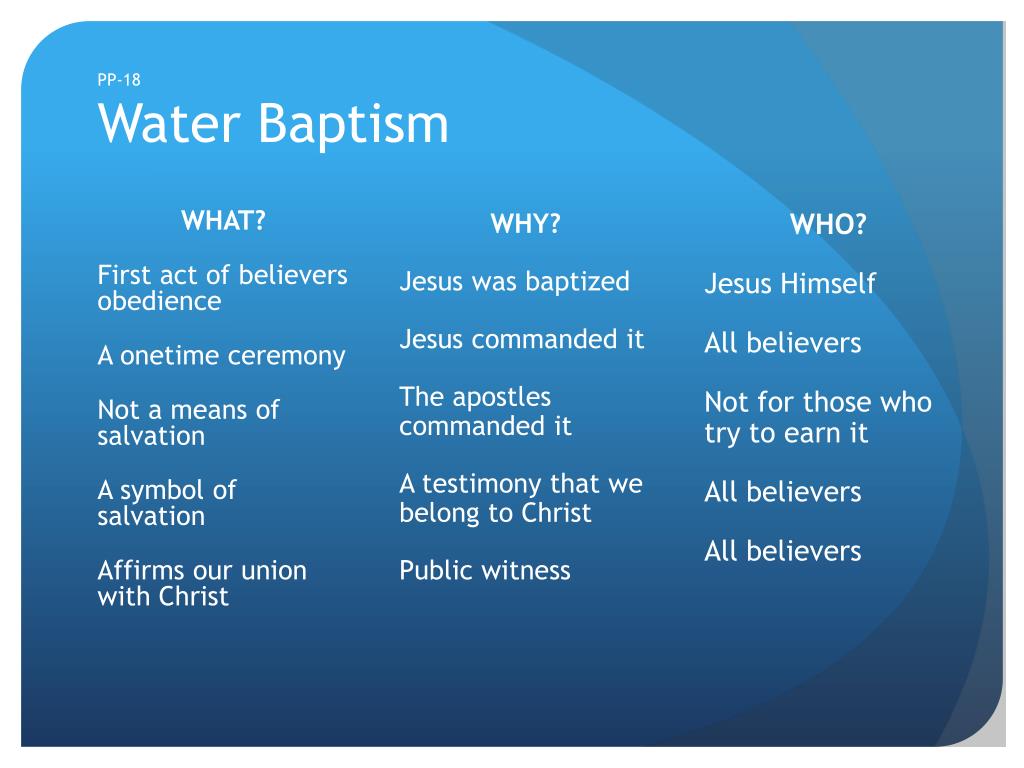 PP-18
Water Baptism

WHAT?

First act of believers obedience

A onetime ceremony

Not a means of salvation

A symbol of salvation

Affirms our union with Christ

WHY?

Jesus was baptized

Jesus commanded it

The apostles commanded it

A testimony that we belong to Christ

Public witness

WHO?

Jesus Himself

All believers

Not for those who try to earn it

All believers

All believers